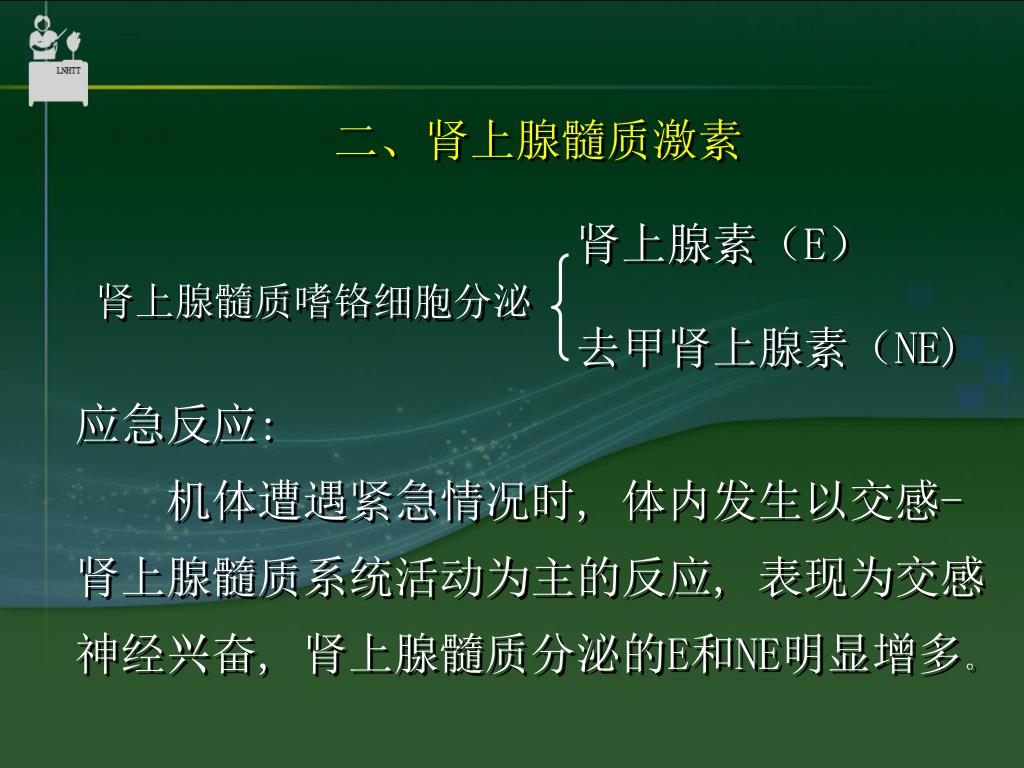 LNHTT

二、肾上腺髓质激素

肾上腺髓质嗜铬细胞分泌

肾上腺素（E）

去甲肾上腺素（NE）

应急反应：

机体遭遇紧急情况时，体内发生以交感-肾上腺髓质系统活动为主的反应，表现为交感神经兴奋，肾上腺髓质分泌的E和NE明显增多。